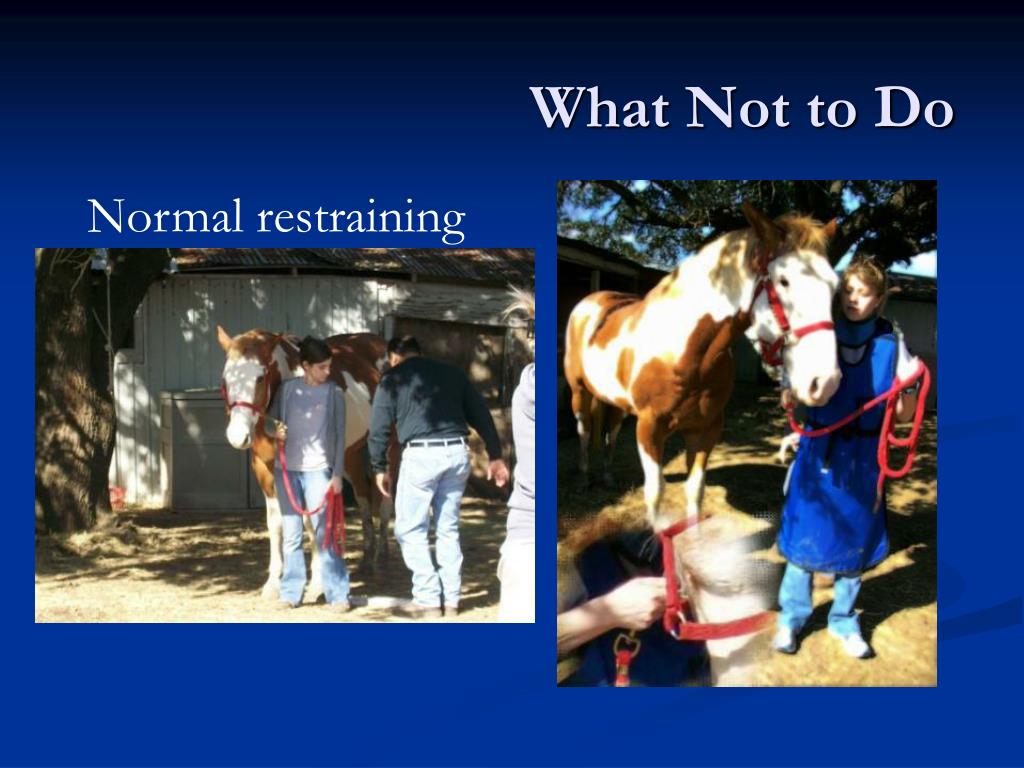 What Not to Do

Normal restraining